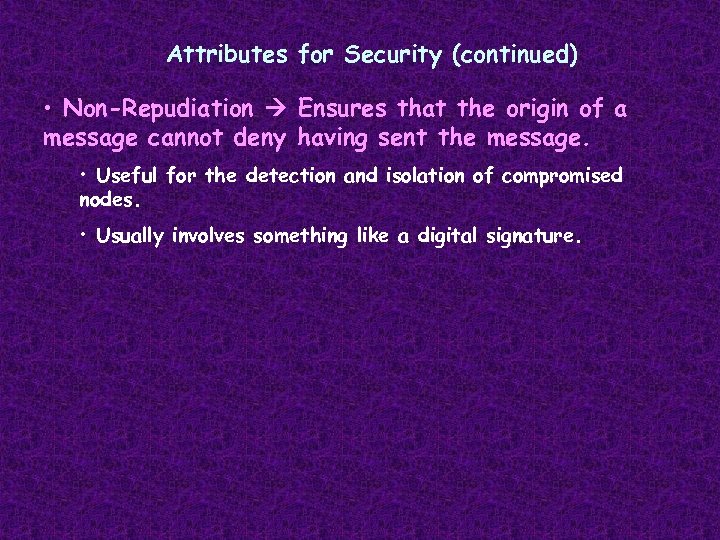 Attributes for Security (continued)

• Non-Repudiation → Ensures that the origin of a message cannot deny having sent the message.

• Useful for the detection and isolation of compromised nodes.

• Usually involves something like a digital signature.